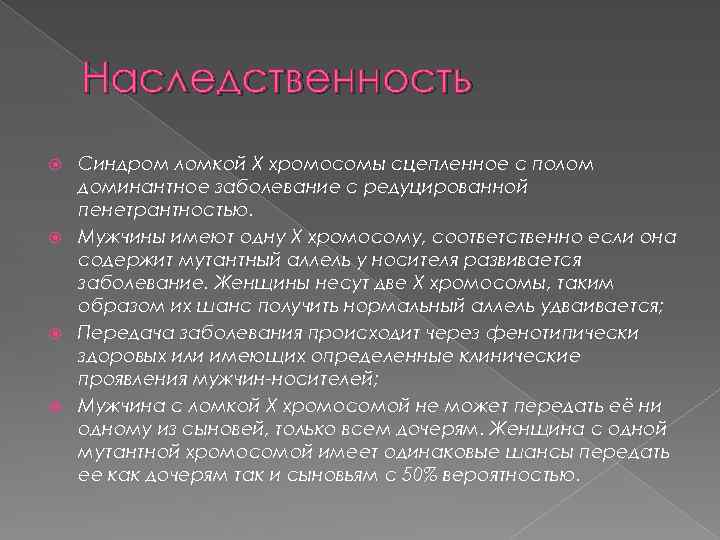 Наследственность

Синдром ломкой Х хромосомы сцепленное с полом доминантное заболевание с редуцированной пенетрантностью.

Мужчины имеют одну Х хромосому, соответственно если она содержит мутантный аллель у носителя развивается заболевание. Женщины несут две Х хромосомы, таким образом их шанс получить нормальный аллель удваивается;

Передача заболевания происходит через фенотипически здоровых или имеющих определенные клинические проявления мужчин-носителей;

Мужчина с ломкой Х хромосомой не может передать её ни одному из сыновей, только всем дочерям. Женщина с одной мутантной хромосомой имеет одинаковые шансы передать ее как дочерям так и сыновьям с 50% вероятностью.